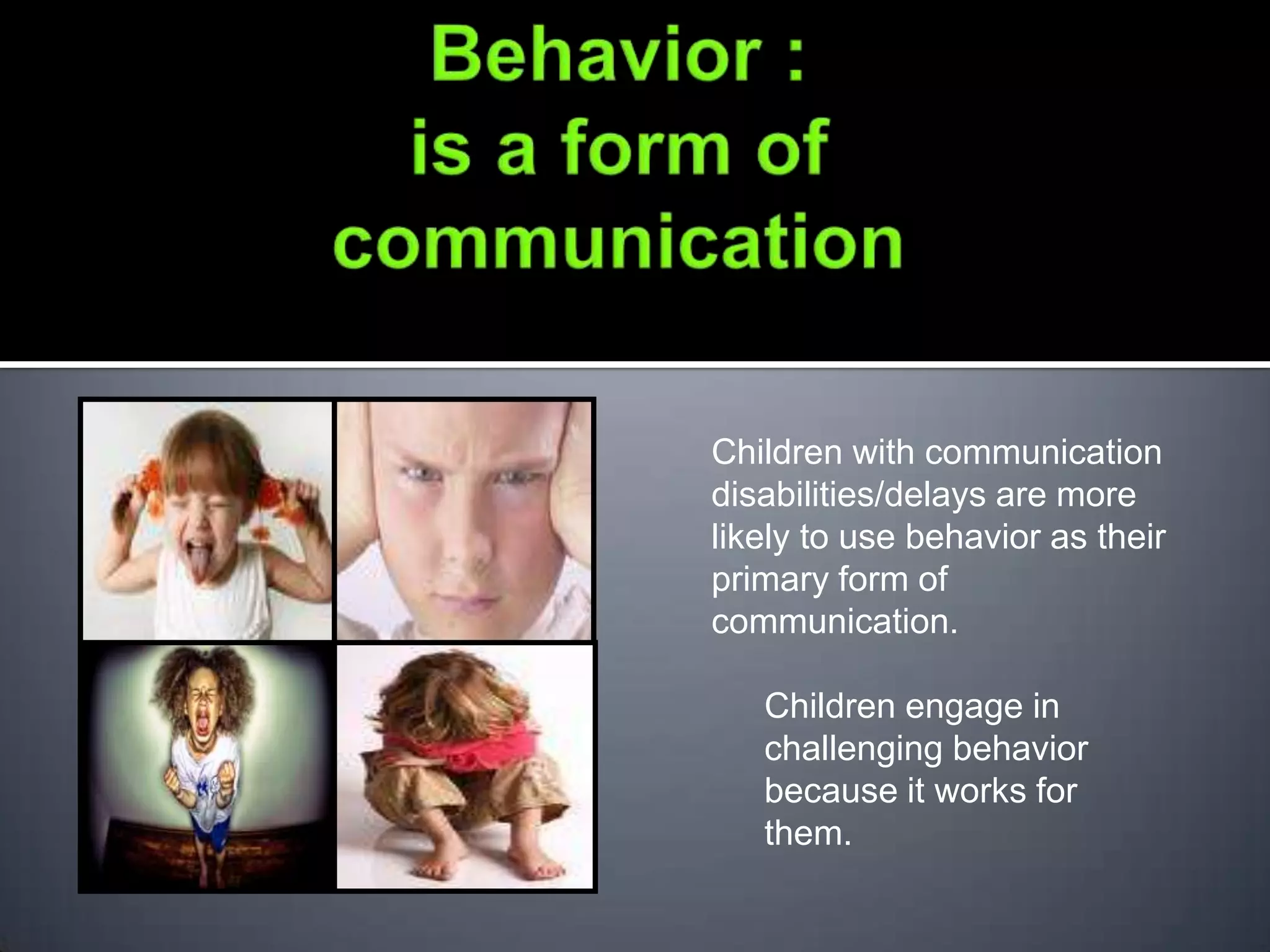 Behavior :
is a form of
communication

Children with communication disabilities/delays are more likely to use behavior as their primary form of communication.

Children engage in challenging behavior because it works for them.